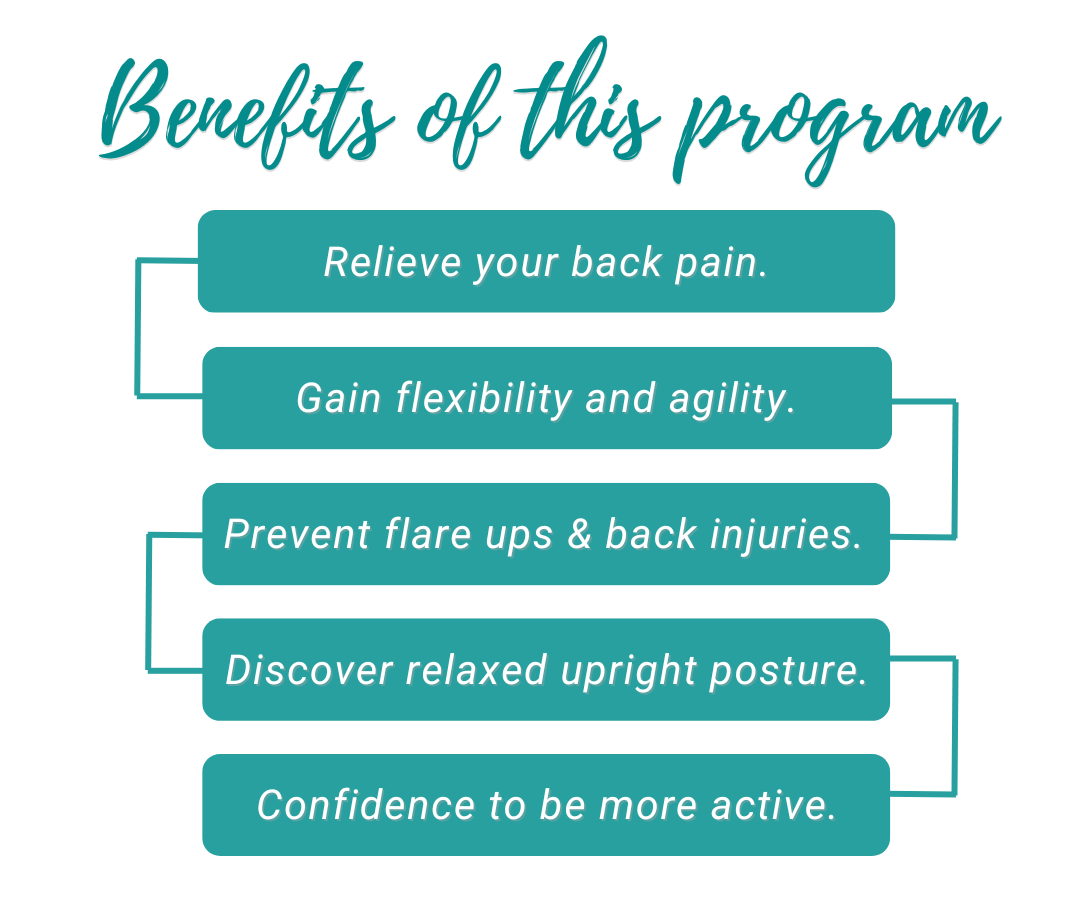 Benefits of this program

Relieve your back pain.

Gain flexibility and agility.

Prevent flare ups & back injuries.

Discover relaxed upright posture.

Confidence to be more active.